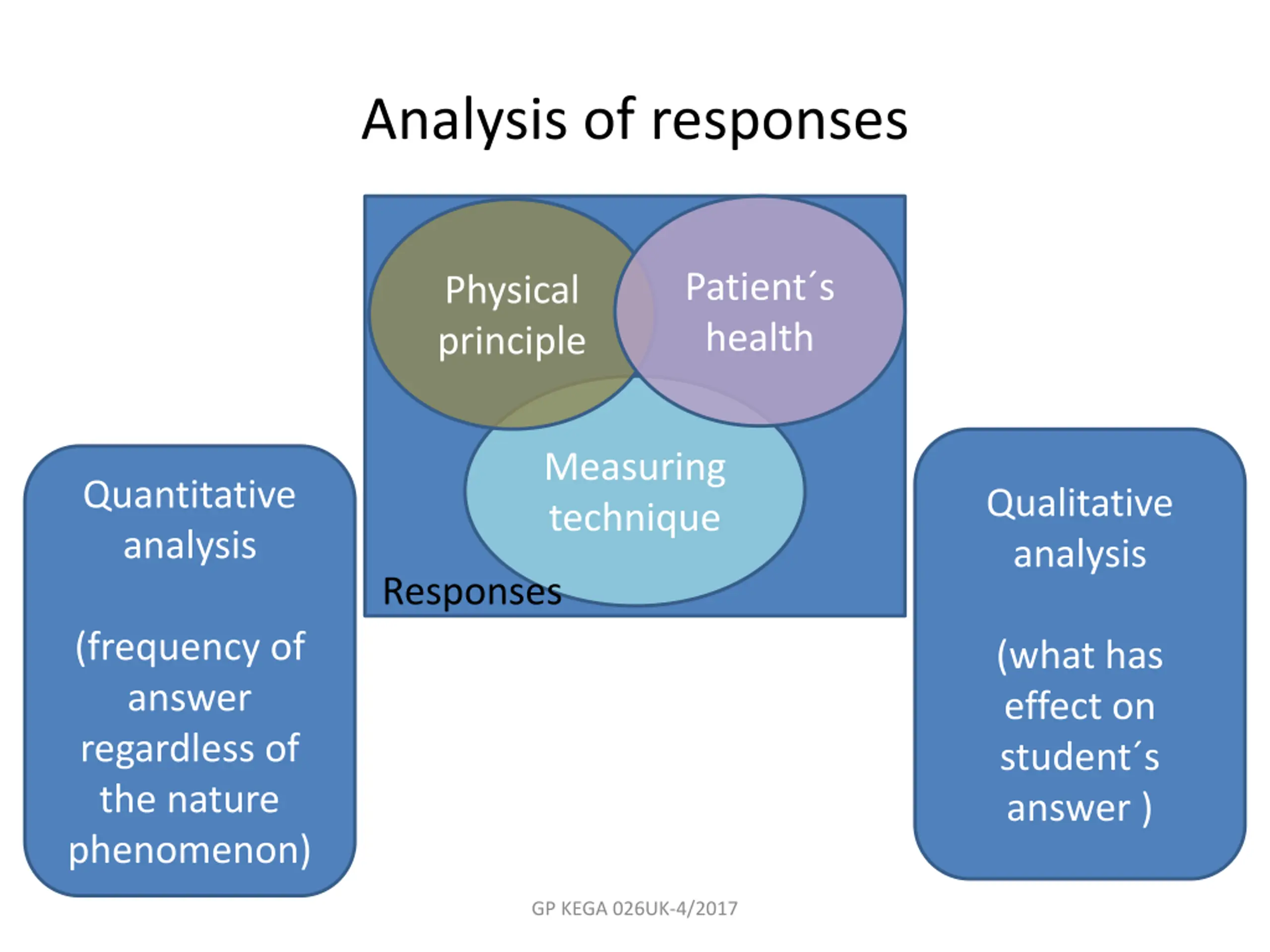 Analysis of responses

Physical principle

Patient´s health

Measuring technique

Responses

Quantitative analysis

(frequency of answer regardless of the nature phenomenon)

Qualitative analysis

(what has effect on student´s answer )

GP KEGA 026UK-4/2017